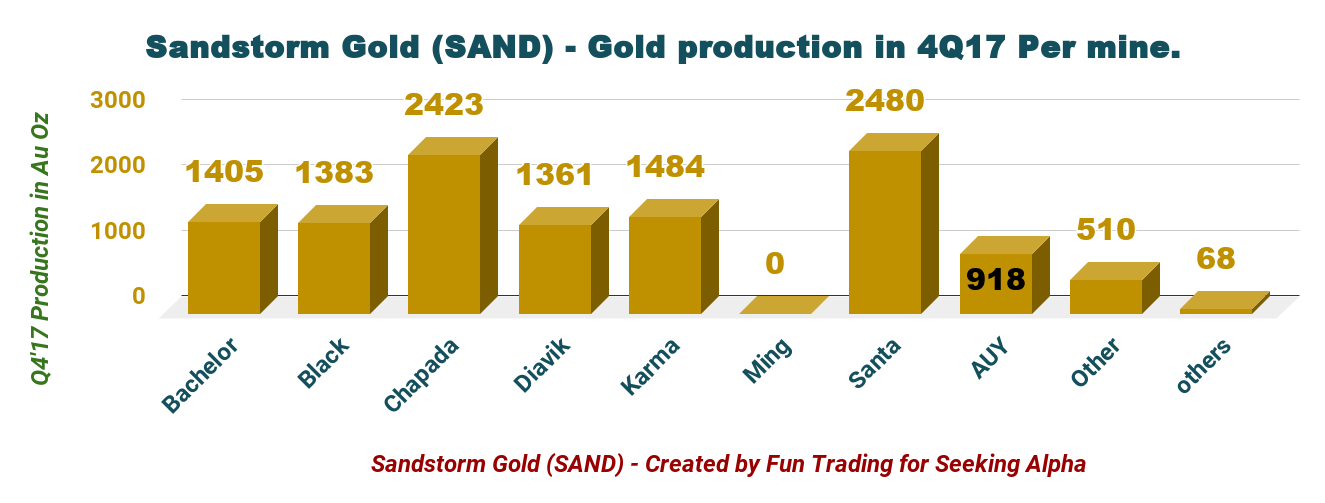 Sandstorm Gold (SAND) - Gold production in 4Q17 Per mine.

Q4'17 Production in Au Oz

3000
2000
1000
0

1405
1383
2423
1361
1484
0
2480
918
510
68

Bachelor
Black
Chapada
Diavik
Karma
Ming
Santa
AUY
Other
others

Sandstorm Gold (SAND) - Created by Fun Trading for Seeking Alpha